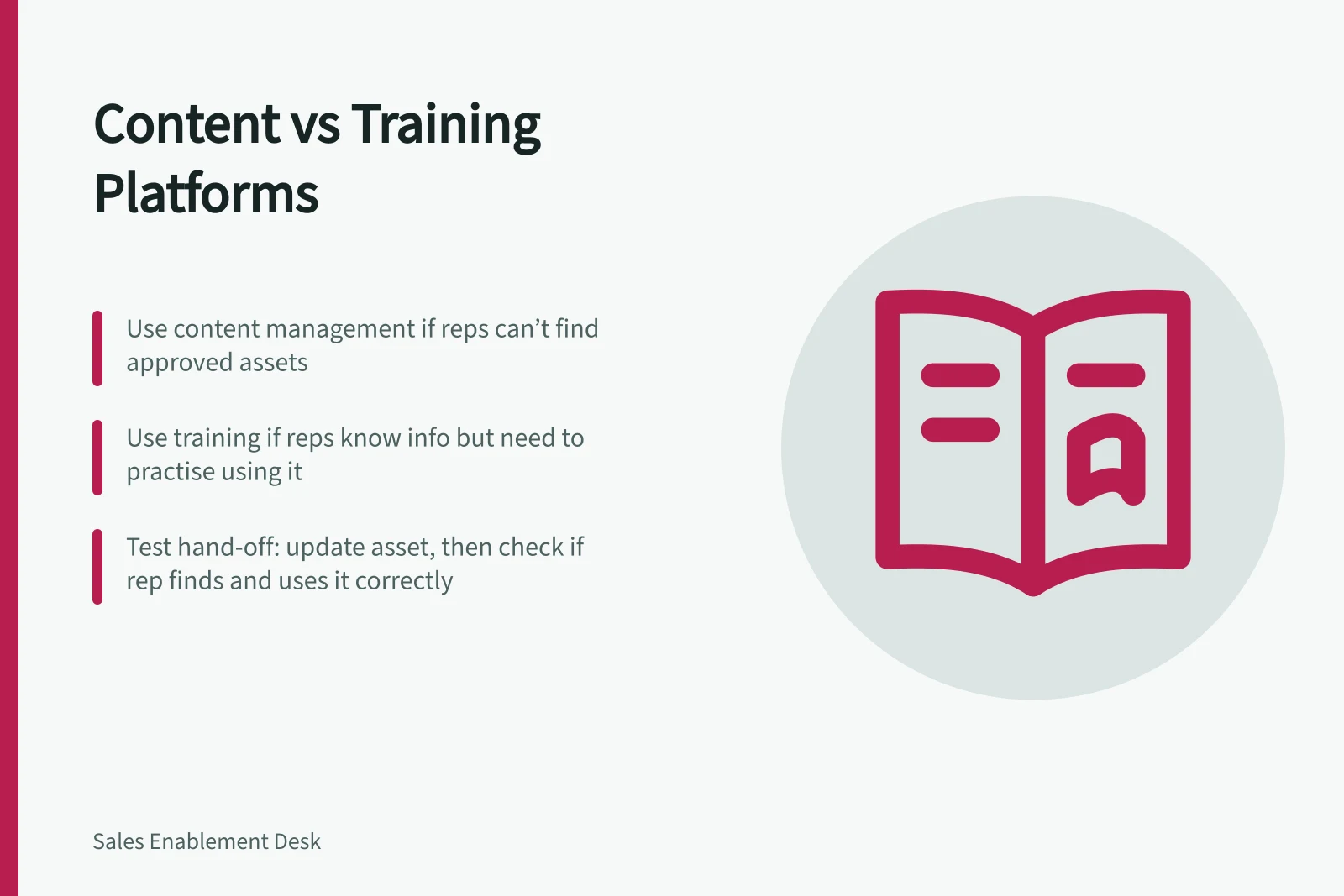 Content vs Training Platforms

Use content management if reps can't find approved assets

Use training if reps know info but need to practise using it

Test hand-off: update asset, then check if rep finds and uses it correctly

Sales Enablement Desk